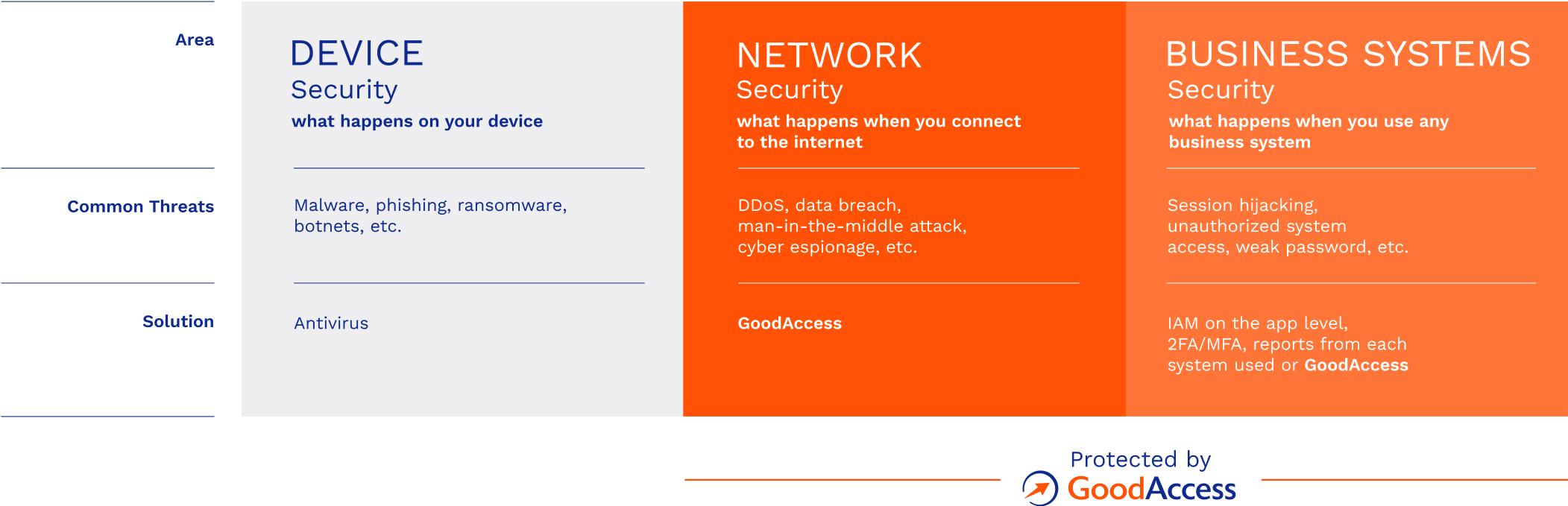 | Area | DEVICE Security what happens on your device | NETWORK Security what happens when you connect to the internet | BUSINESS SYSTEMS Security what happens when you use any business system |
|---|---|---|---|
| Common Threats | Malware, phishing, ransomware, botnets, etc. | DDoS, data breach, man-in-the-middle attack, cyber espionage, etc. | Session hijacking, unauthorized system access, weak password, etc. |
| Solution | Antivirus | GoodAccess | IAM on the app level, 2FA/MFA, reports from each system used or GoodAccess |

Protected by GoodAccess